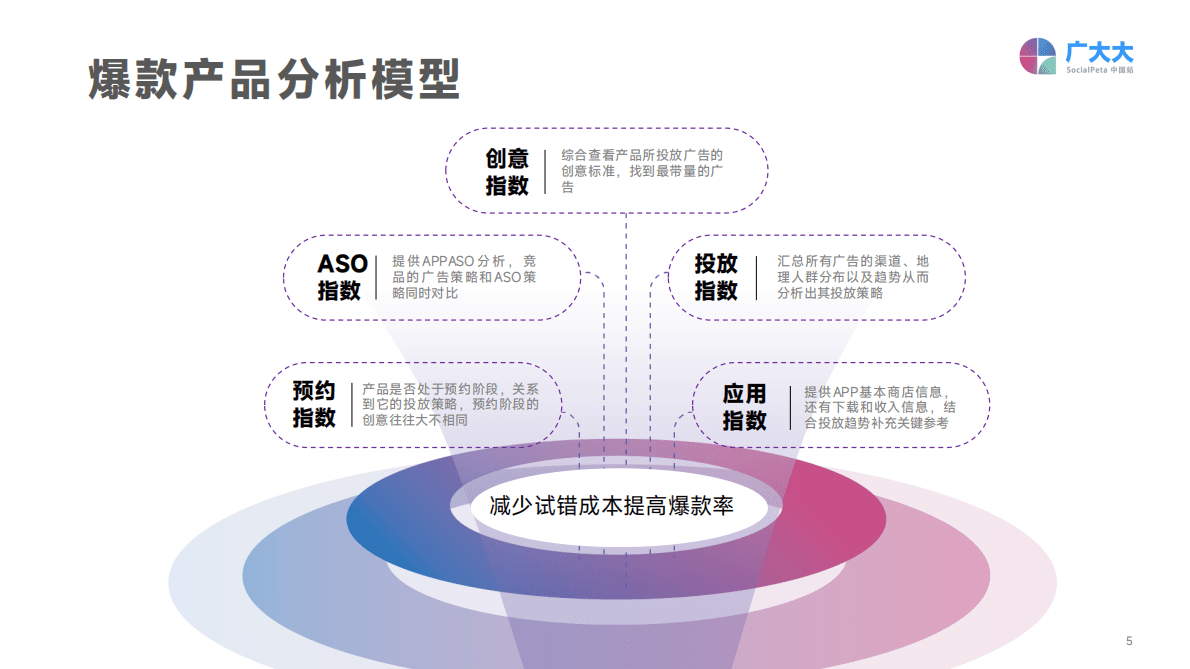 爆款产品分析模型

广大大
SocialPeta 中国站

创意指数
综合查看产品所投放广告的创意标准，找到最带量的广告

ASO指数
提供APPASO分析，竞品的广告策略和ASO策略同时对比

投放指数
汇总所有广告的渠道、地理人群分布以及趋势从而分析出其投放策略

预约指数
产品是否处于预约阶段，关系到它的投放策略，预约阶段的创意往往大不相同

应用指数
提供APP基本商店信息，还有下载和收入信息，结合投放趋势补充关键参考

减少试错成本提高爆款率

5